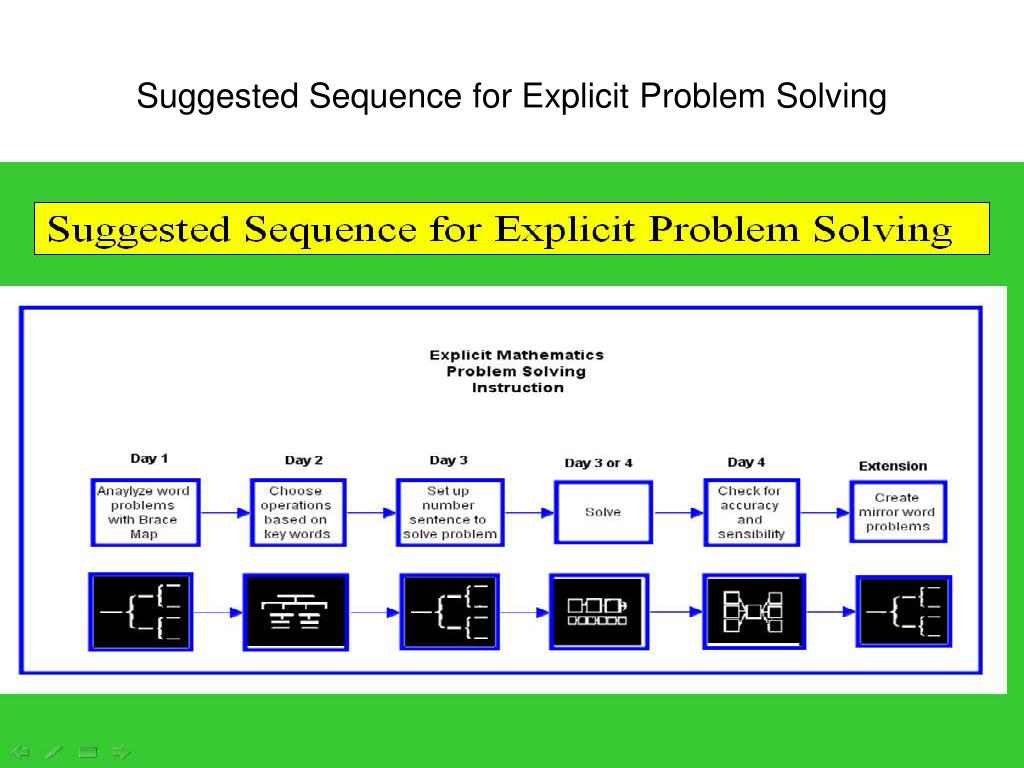 Suggested Sequence for Explicit Problem Solving

Suggested Sequence for Explicit Problem Solving

Explicit Mathematics Problem Solving Instruction

Day 1

Anaylyze word problems with Brace Map

Day 2

Choose operations based on key words

Day 3

Set up number sentence to solve problem

Day 3 or 4

Solve

Day 4

Check for accuracy and sensibility

Extension

Create mirror word problems